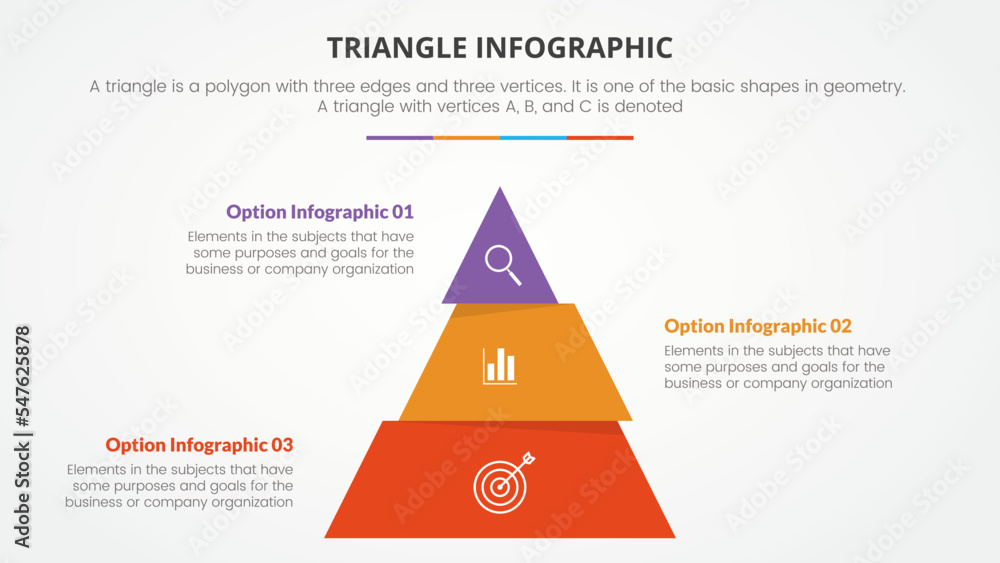 TRIANGLE INFOGRAPHIC

A triangle is a polygon with three edges and three vertices. It is one of the basic shapes in geometry. A triangle with vertices A, B, and C is denoted

Option Infographic 01
Elements in the subjects that have some purposes and goals for the business or company organization

Option Infographic 02
Elements in the subjects that have some purposes and goals for the business or company organization

Option Infographic 03
Elements in the subjects that have some purposes and goals for the business or company organization

Adobe Stock | #547625878